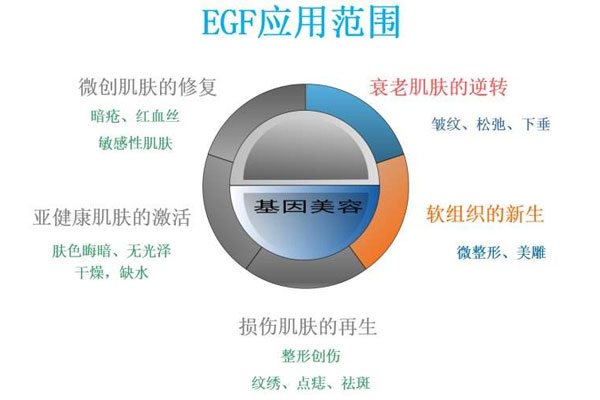 EGF应用范围

微创肌肤的修复
暗疮、红血丝
敏感性肌肤

衰老肌肤的逆转
皱纹、松弛、下垂

基因美容

亚健康肌肤的激活
肤色晦暗、无光泽
干燥，缺水

软组织的新生
微整形、美雕

损伤肌肤的再生
整形创伤
纹绣、点痣、祛斑